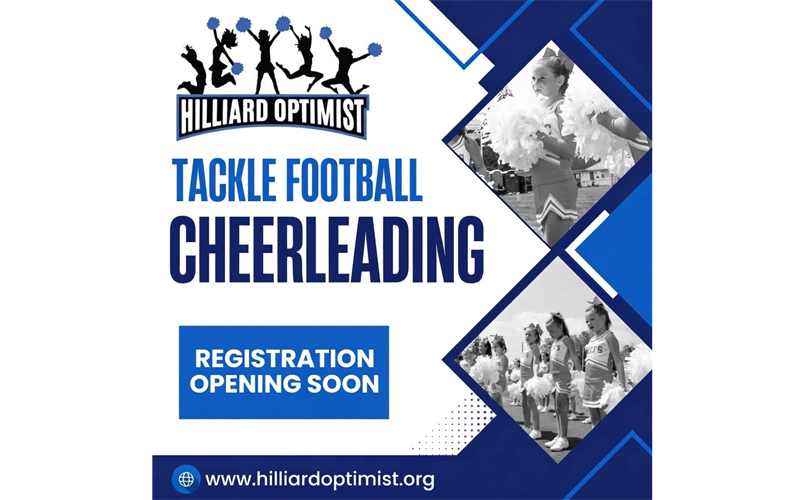 HILLIARD OPTIMIST

TACKLE FOOTBALL
CHEERLEADING

REGISTRATION OPENING SOON

www.hilliardoptimist.org